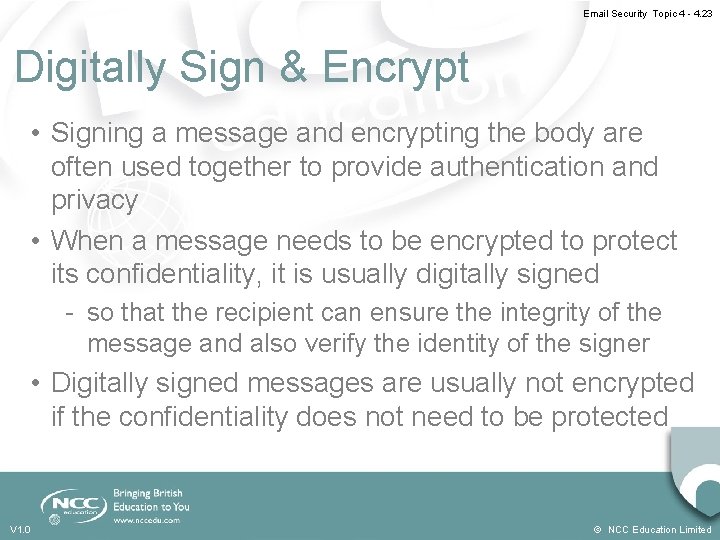 Email Security Topic 4 - 4.23

Digitally Sign & Encrypt

• Signing a message and encrypting the body are often used together to provide authentication and privacy

• When a message needs to be encrypted to protect its confidentiality, it is usually digitally signed

- so that the recipient can ensure the integrity of the message and also verify the identity of the signer

• Digitally signed messages are usually not encrypted if the confidentiality does not need to be protected

NCC education

Bringing British Education to You

www.nccedu.com

V1.0

© NCC Education Limited